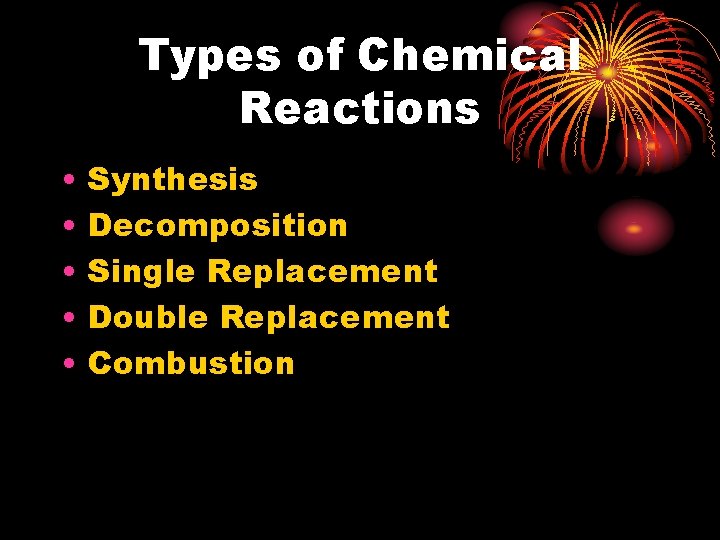 Types of Chemical Reactions

• Synthesis
• Decomposition
• Single Replacement
• Double Replacement
• Combustion